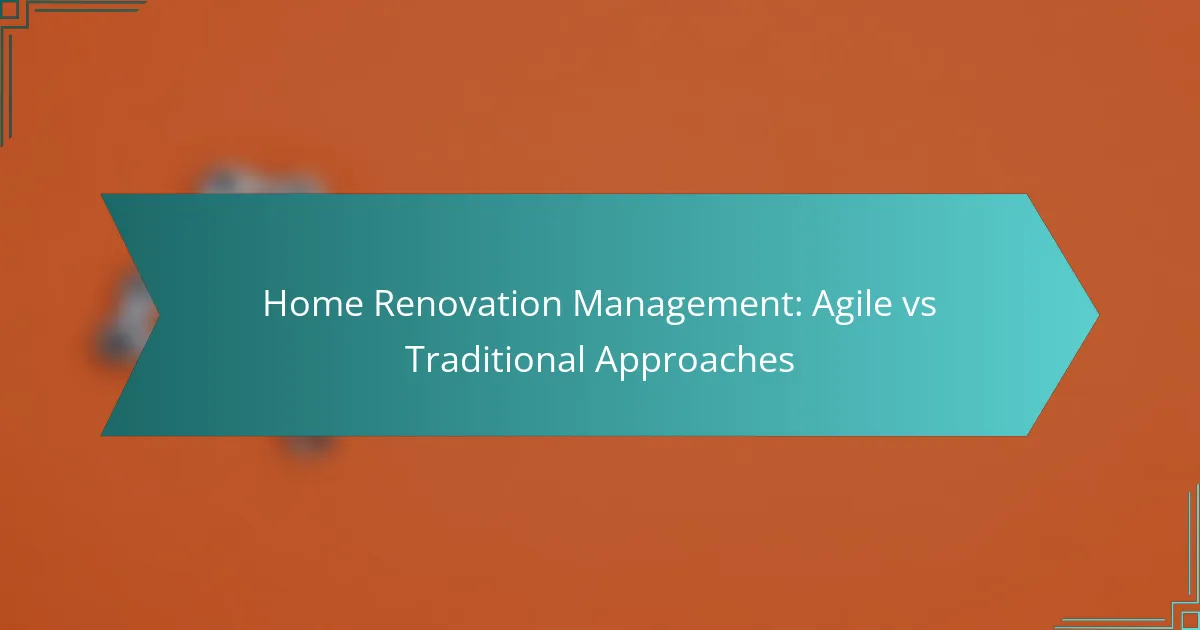 Home Renovation Management: Agile vs Traditional Approaches